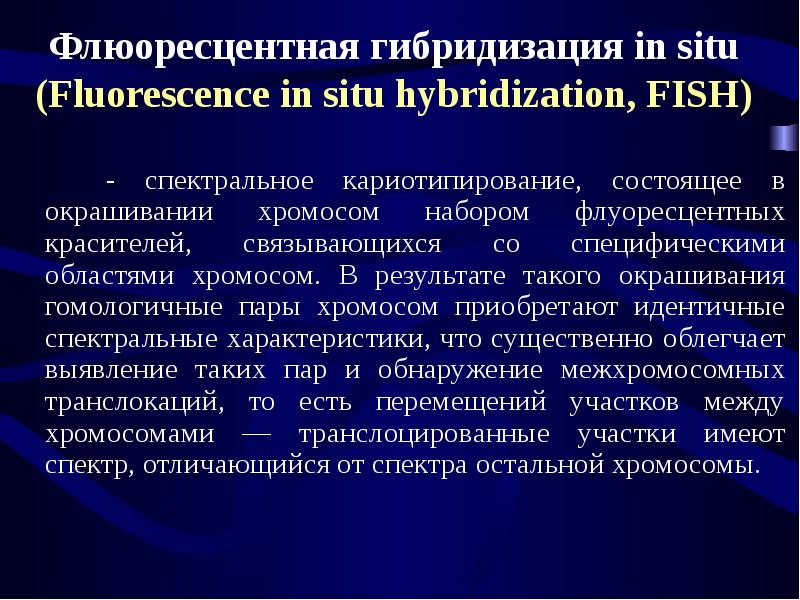 Флюоресцентная гибридизация in situ
(Fluorescence in situ hybridization, FISH)

- спектральное кариотипирование, состоящее в окрашивании хромосом набором флуоресцентных красителей, связывающихся со специфическими областями хромосом. В результате такого окрашивания гомологичные пары хромосом приобретают идентичные спектральные характеристики, что существенно облегчает выявление таких пар и обнаружение межхромосомных транслокаций, то есть перемещений участков между хромосомами — транслоцированные участки имеют спектр, отличающийся от спектра остальной хромосомы.